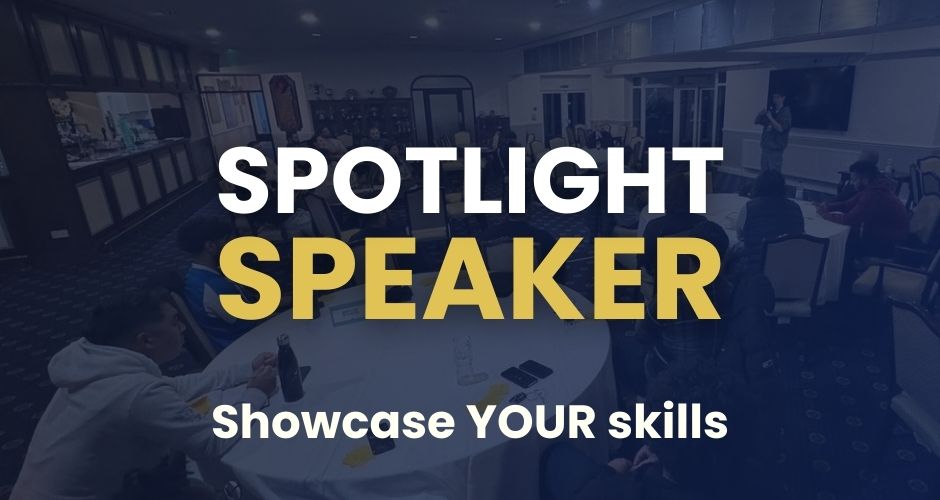 SPOTLIGHT
SPEAKER

Showcase YOUR skills